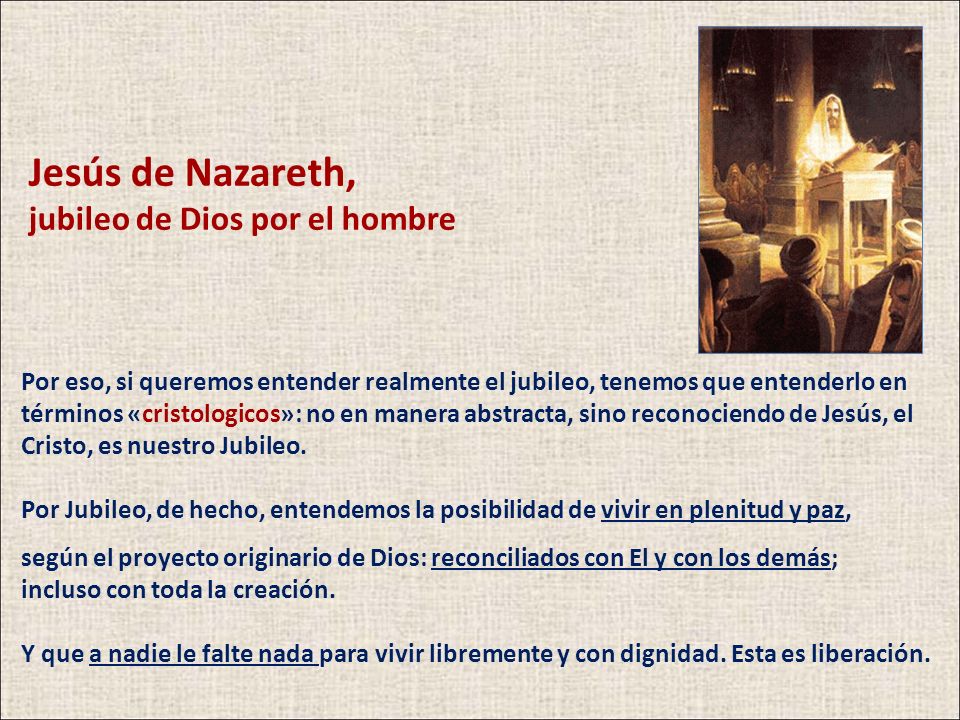 Jesús de Nazareth,
jubileo de Dios por el hombre

Por eso, si queremos entender realmente el jubileo, tenemos que entenderlo en términos «cristologicos»: no en manera abstracta, sino reconociendo de Jesús, el Cristo, es nuestro Jubileo.

Por Jubileo, de hecho, entendemos la posibilidad de vivir en plenitud y paz,

según el proyecto originario de Dios: reconciliados con El y con los demás; incluso con toda la creación.

Y que a nadie le falte nada para vivir libremente y con dignidad. Esta es liberación.